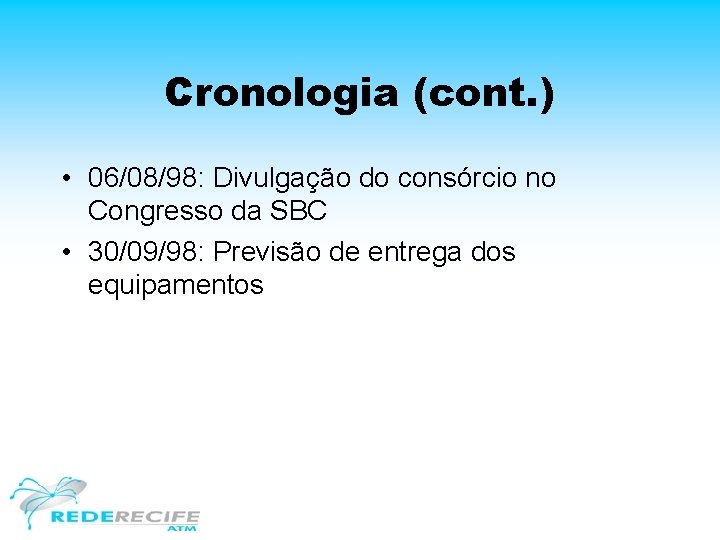 Cronologia (cont.)

• 06/08/98: Divulgação do consórcio no Congresso da SBC

• 30/09/98: Previsão de entrega dos equipamentos

REDERECIFE
ATM